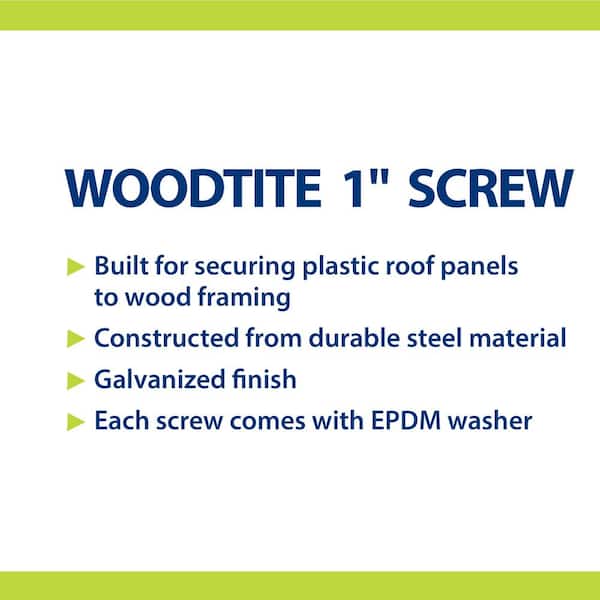 WOODTITE 1" SCREW

► Built for securing plastic roof panels to wood framing

► Constructed from durable steel material

► Galvanized finish

► Each screw comes with EPDM washer